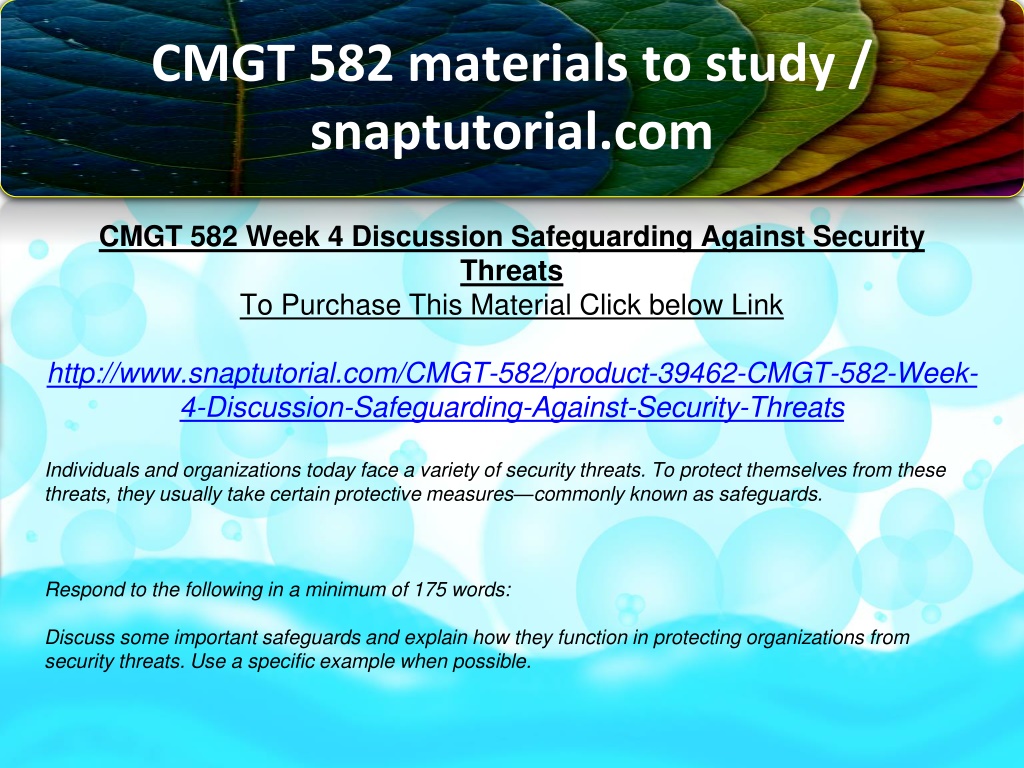 CMGT 582 materials to study / snaptutorial.com

CMGT 582 Week 4 Discussion Safeguarding Against Security Threats

To Purchase This Material Click below Link

http://www.snaptutorial.com/CMGT-582/product-39462-CMGT-582-Week-4-Discussion-Safeguarding-Against-Security-Threats

Individuals and organizations today face a variety of security threats. To protect themselves from these threats, they usually take certain protective measures—commonly known as safeguards.

Respond to the following in a minimum of 175 words:

Discuss some important safeguards and explain how they function in protecting organizations from security threats. Use a specific example when possible.